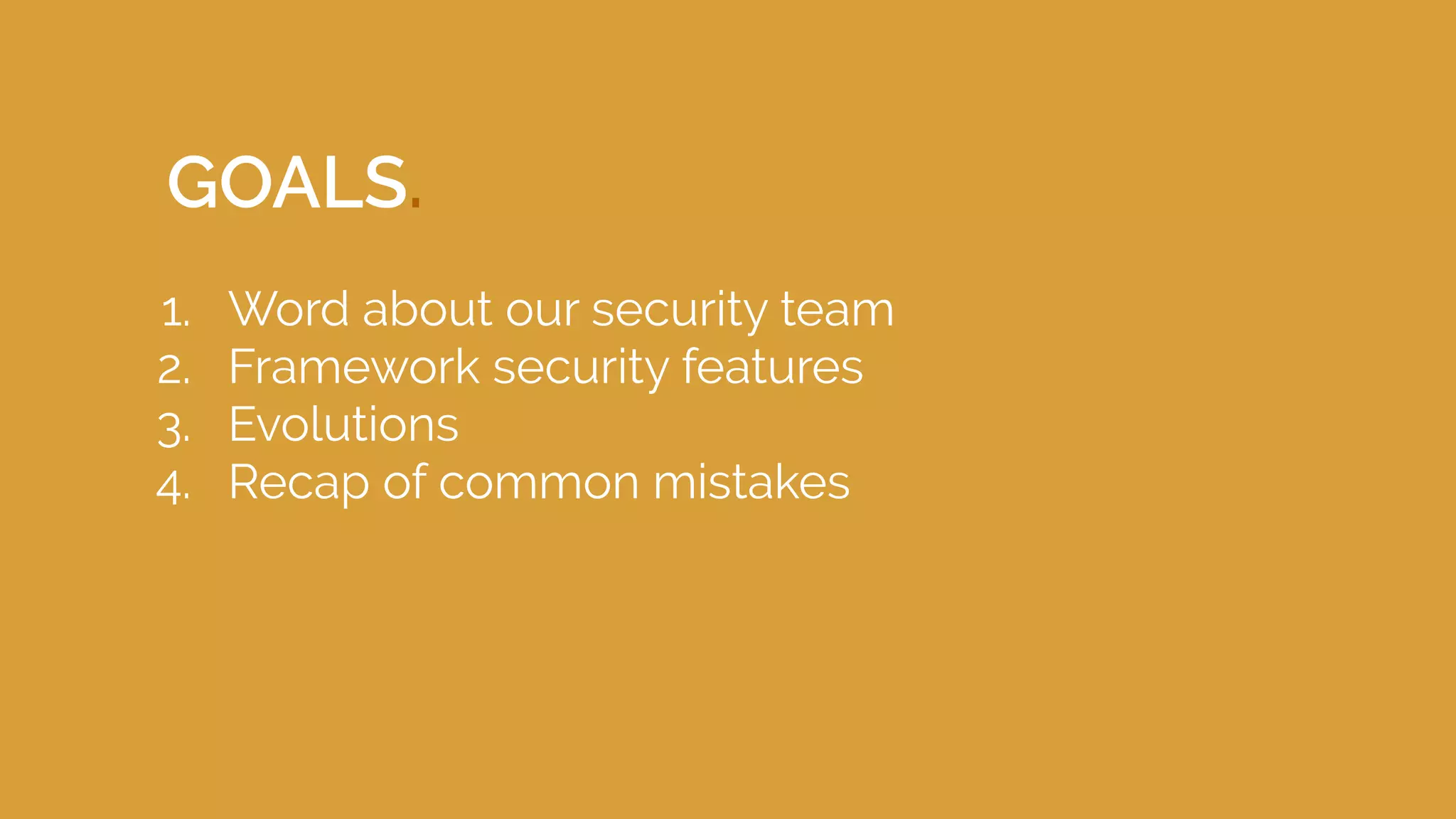 GOALS.

1. Word about our security team
2. Framework security features
3. Evolutions
4. Recap of common mistakes